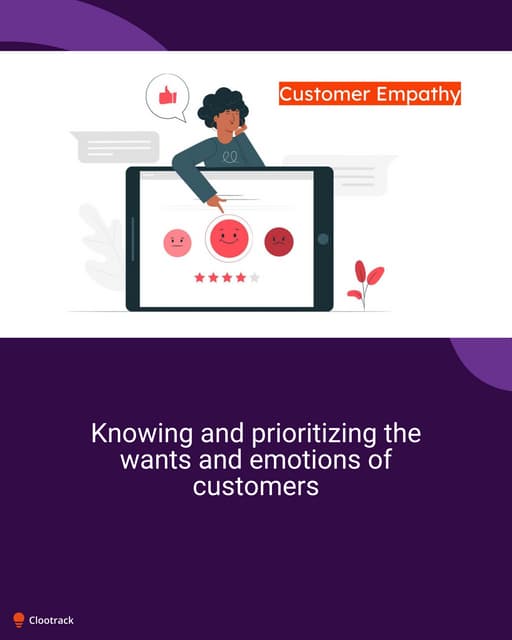 Customer Empathy

Knowing and prioritizing the wants and emotions of customers

Clootrack